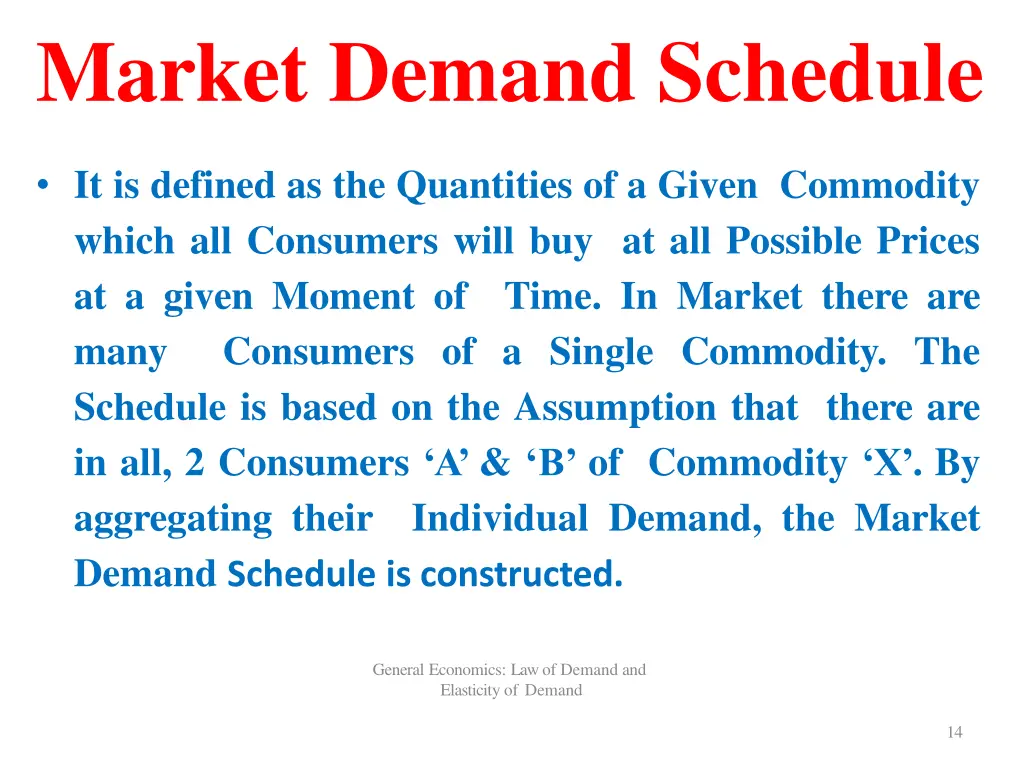 Market Demand Schedule

• It is defined as the Quantities of a Given Commodity which all Consumers will buy at all Possible Prices at a given Moment of Time. In Market there are many Consumers of a Single Commodity. The Schedule is based on the Assumption that there are in all, 2 Consumers ‘A’ & ‘B’ of Commodity ‘X’. By aggregating their Individual Demand, the Market Demand Schedule is constructed.

General Economics: Law of Demand and Elasticity of Demand

14